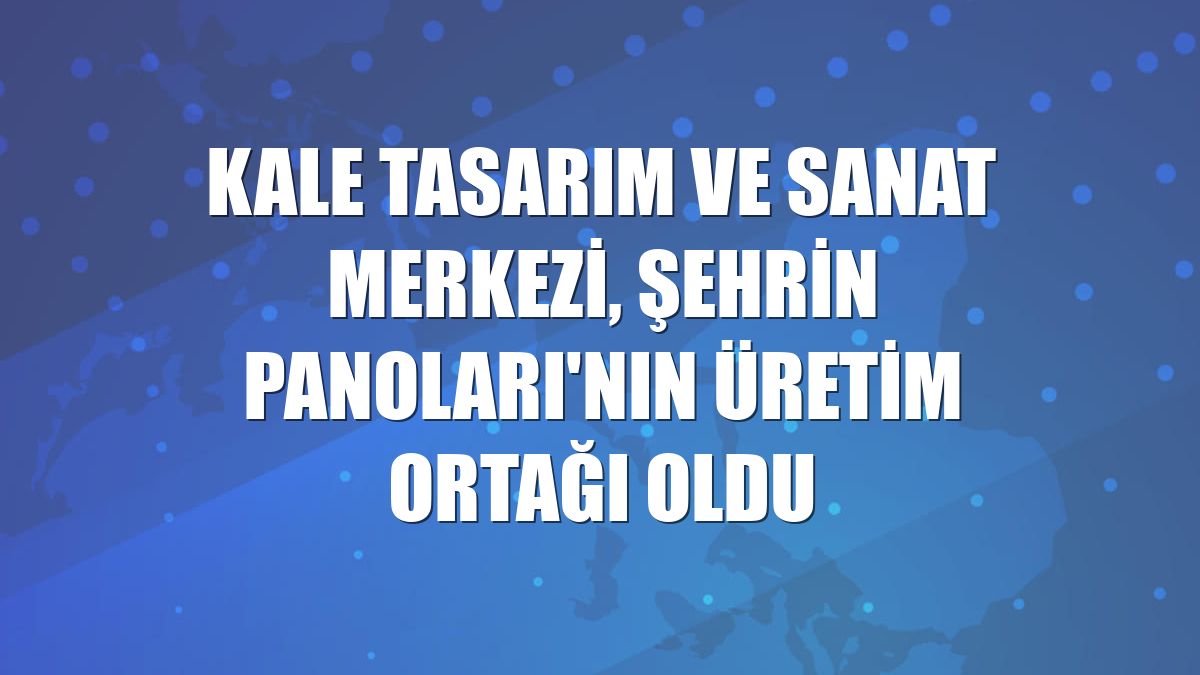 KALE TASARIM VE SANAT MERKEZİ, ŞEHRİN PANOLARI'NIN ÜRETİM ORTAĞI OLDU